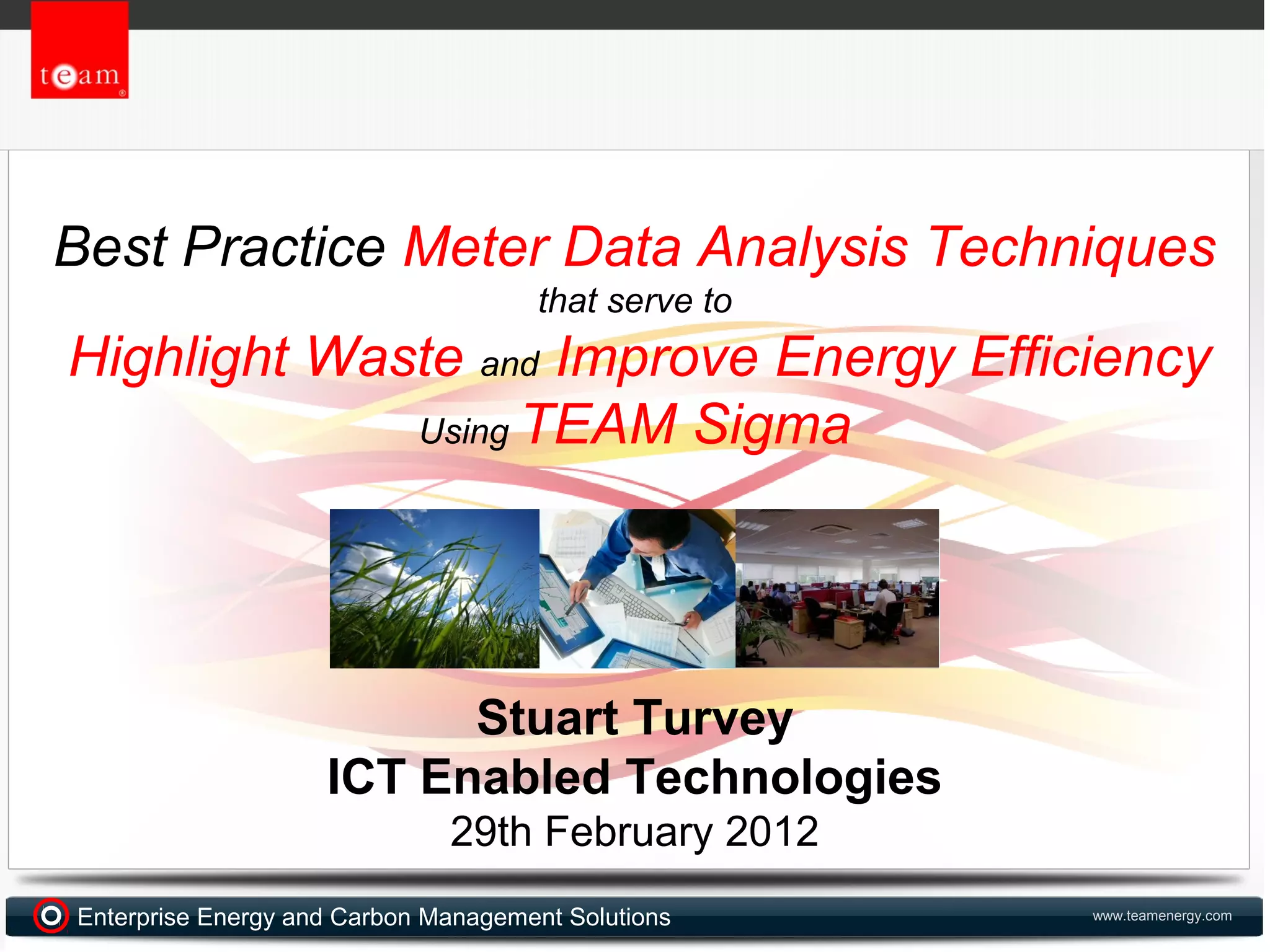 team

Best Practice Meter Data Analysis Techniques
that serve to
Highlight Waste and Improve Energy Efficiency
Using TEAM Sigma

Stuart Turvey
ICT Enabled Technologies
29th February 2012

Enterprise Energy and Carbon Management Solutions
www.teamenergy.com